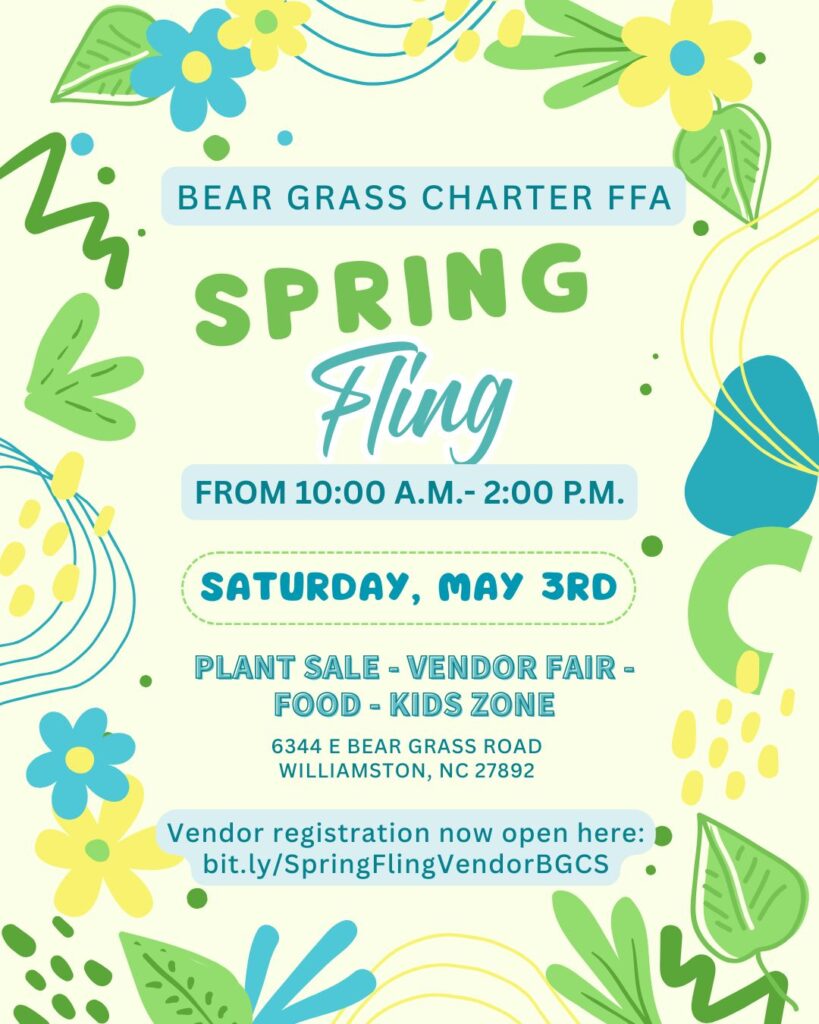 BEAR GRASS CHARTER FFA

SPRING
Fling

FROM 10:00 A.M.- 2:00 P.M.

SATURDAY, MAY 3RD

PLANT SALE - VENDOR FAIR - FOOD - KIDS ZONE

6344 E BEAR GRASS ROAD
WILLIAMSTON, NC 27892

Vendor registration now open here:
bit.ly/SpringFlingVendorBGCS